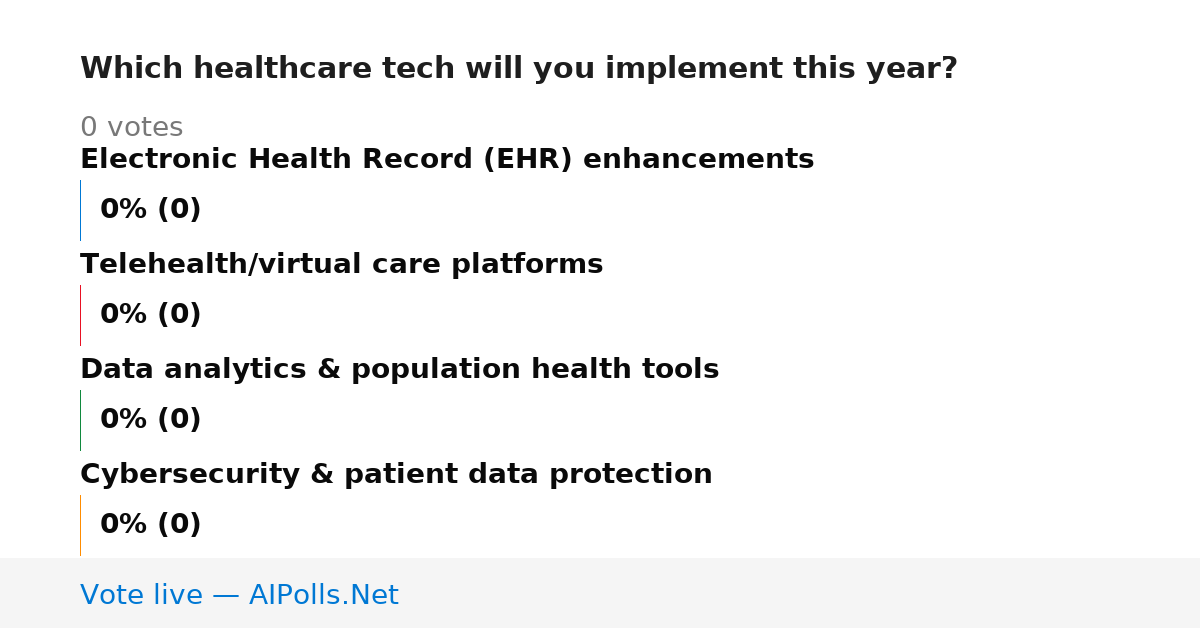 Which healthcare tech will you implement this year?

0 votes

Electronic Health Record (EHR) enhancements

0% (0)

Telehealth/virtual care platforms

0% (0)

Data analytics & population health tools

0% (0)

Cybersecurity & patient data protection

0% (0)

Vote live — AIPolls.Net